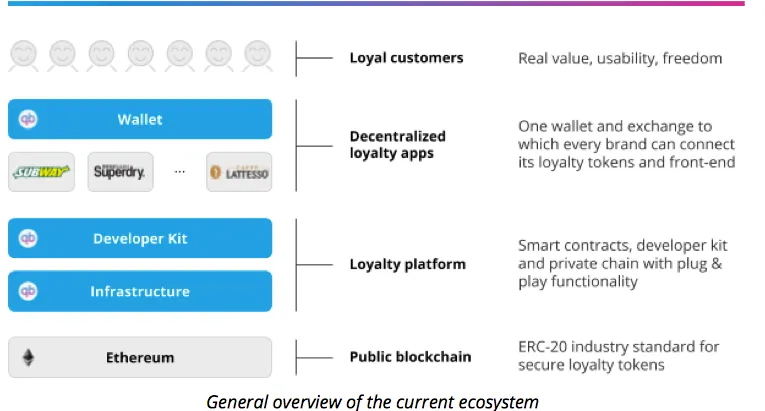 Loyal customers

Real value, usability, freedom

qb Wallet

SUBWAY

Superdry.

...

LATTESSO

Decentralized loyalty apps

One wallet and exchange to which every brand can connect its loyalty tokens and front-end

qb Developer Kit

qb Infrastructure

Loyalty platform

Smart contracts, developer kit and private chain with plug & play functionality

Ethereum

Public blockchain

ERC-20 industry standard for secure loyalty tokens

General overview of the current ecosystem